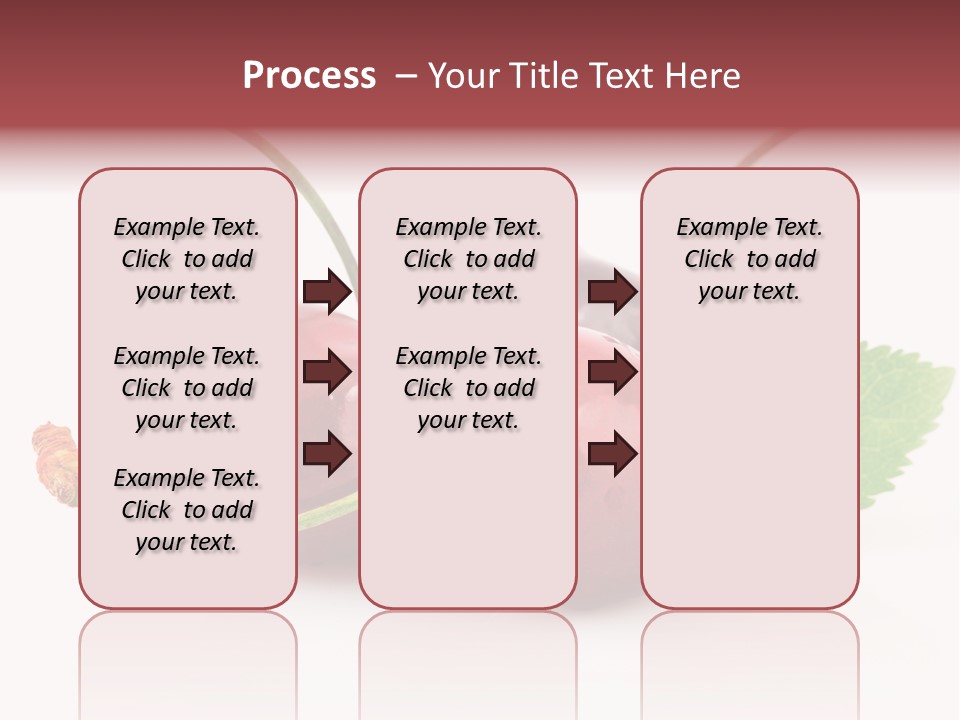 Process – Your Title Text Here

Example Text. Click to add your text.

Example Text. Click to add your text.

Example Text. Click to add your text.

Example Text. Click to add your text.

Example Text. Click to add your text.

Example Text. Click to add your text.